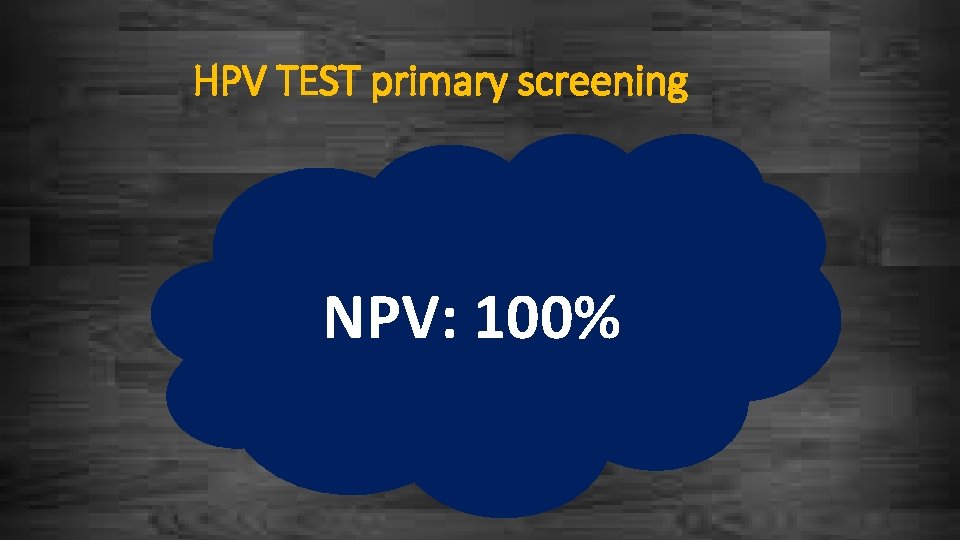 HPV TEST primary screening

NPV: 100%